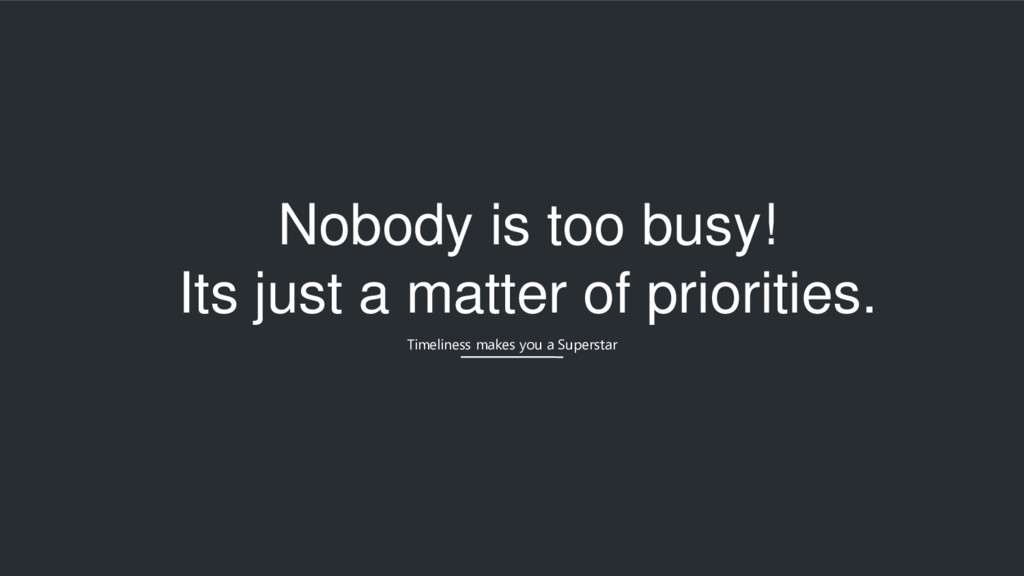 Nobody is too busy!
Its just a matter of priorities.

Timeliness makes you a Superstar